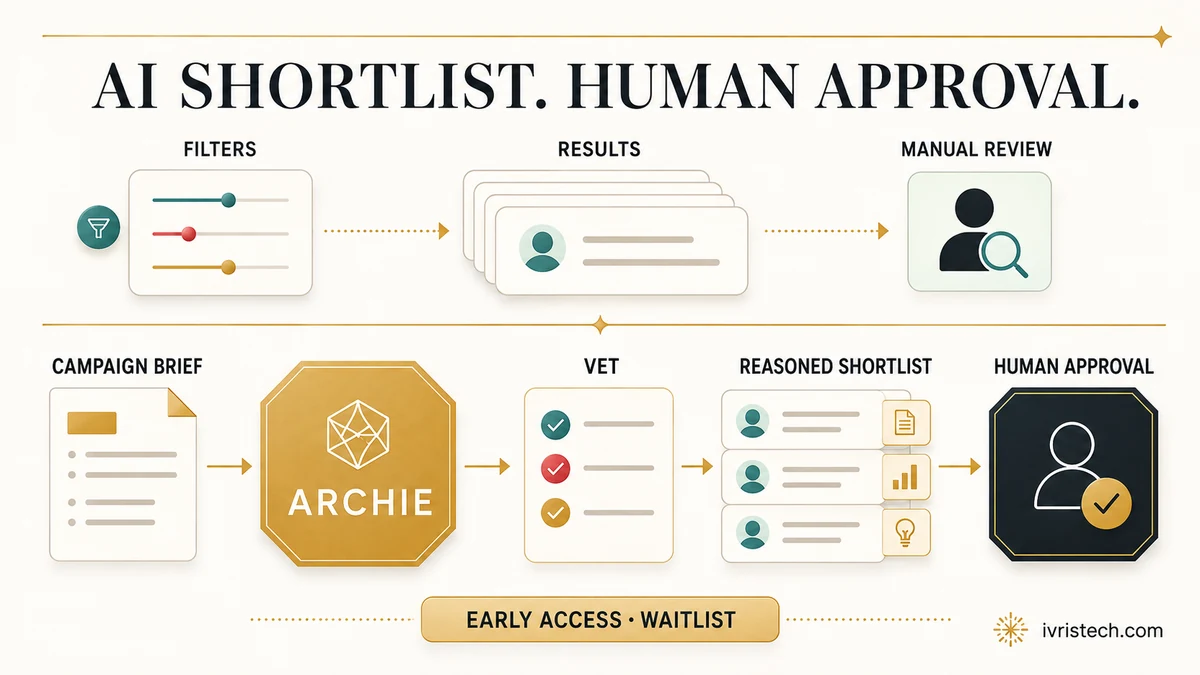 AI SHORTLIST. HUMAN APPROVAL.

FILTERS

RESULTS

MANUAL REVIEW

CAMPAIGN BRIEF

ARCHIE

VET

REASONED SHORTLIST

HUMAN APPROVAL

EARLY ACCESS · WAITLIST

ivristech.com